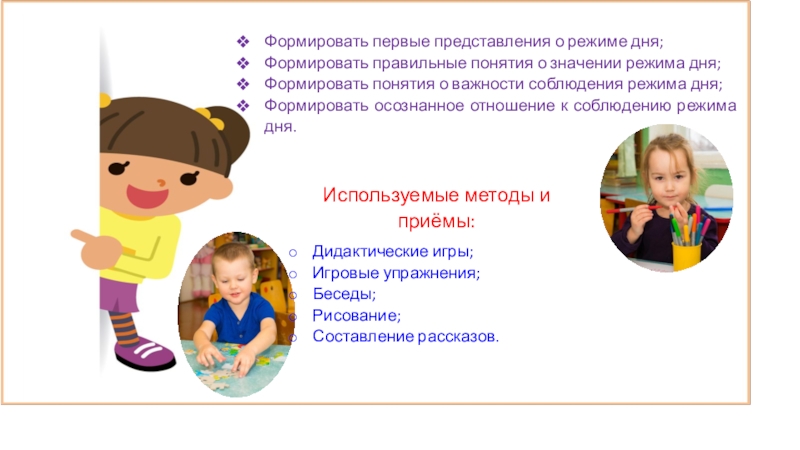 ❖ Формировать первые представления о режиме дня;
❖ Формировать правильные понятия о значении режима дня;
❖ Формировать понятия о важности соблюдения режима дня;
❖ Формировать осознанное отношение к соблюдению режима дня.

Используемые методы и приёмы:

○ Дидактические игры;
○ Игровые упражнения;
○ Беседы;
○ Рисование;
○ Составление рассказов.